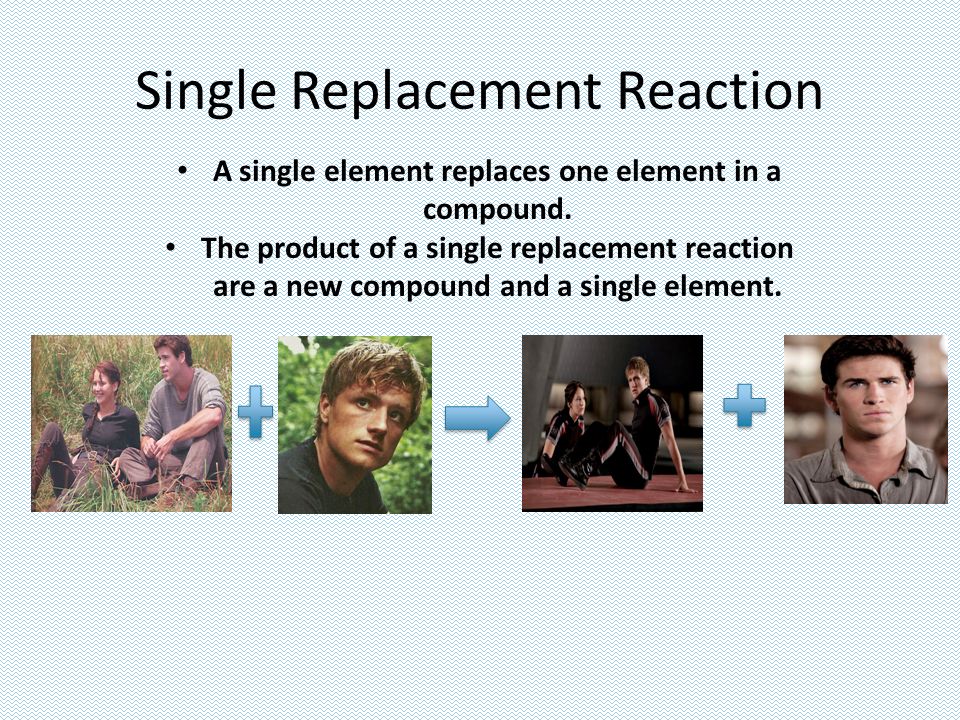 Single Replacement Reaction

• A single element replaces one element in a compound.
• The product of a single replacement reaction are a new compound and a single element.